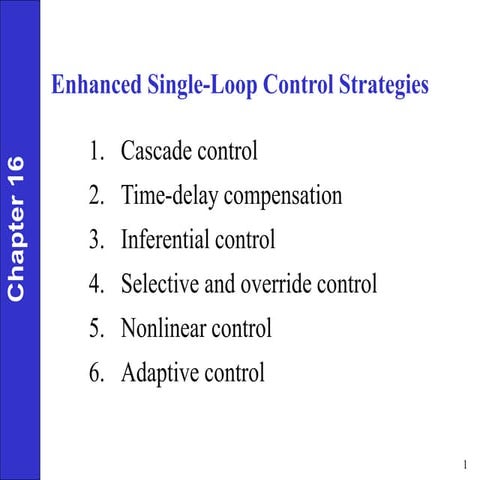 Chapter 16

Enhanced Single-Loop Control Strategies

1. Cascade control
2. Time-delay compensation
3. Inferential control
4. Selective and override control
5. Nonlinear control
6. Adaptive control

1